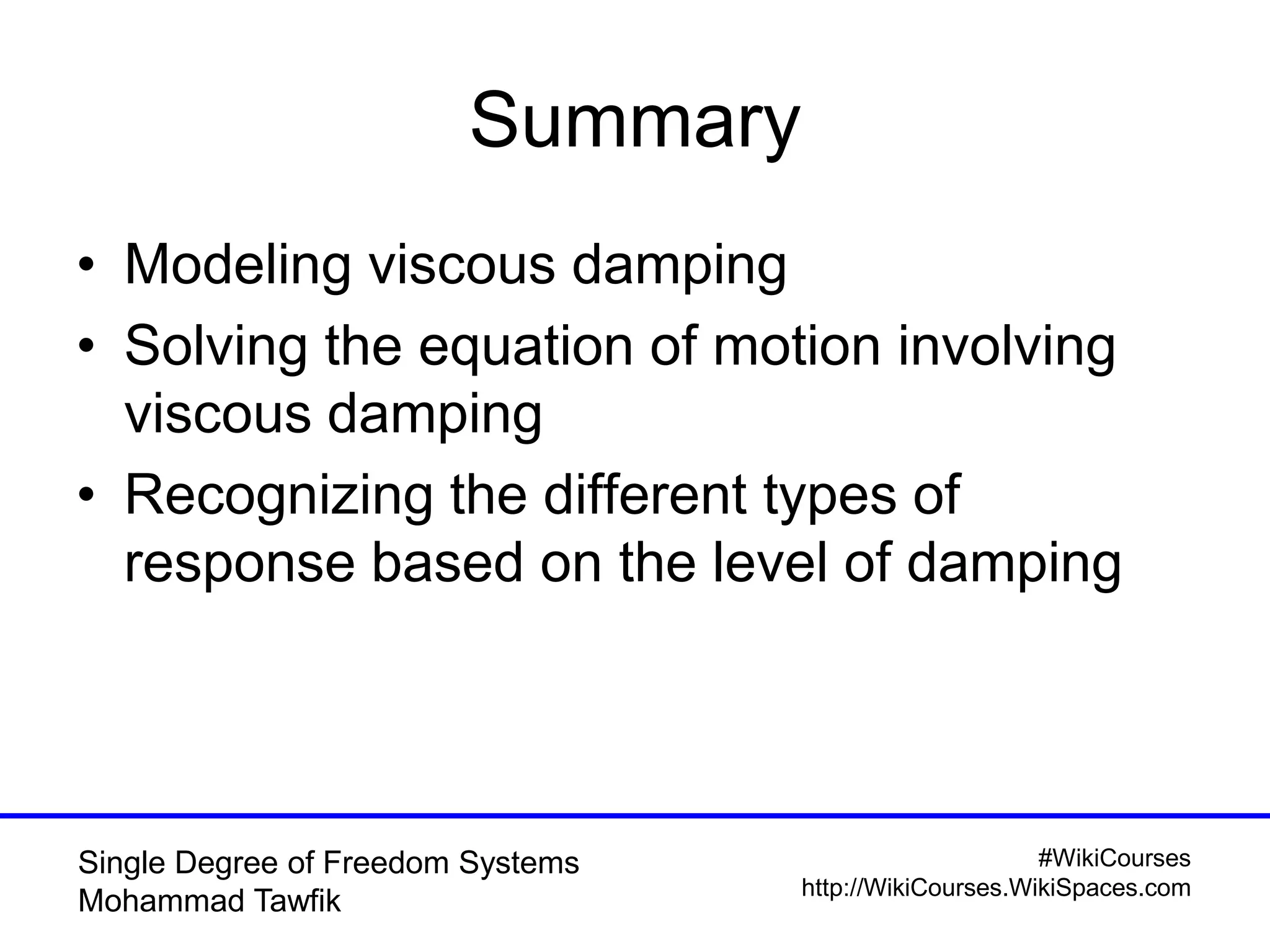 Summary

• Modeling viscous damping
• Solving the equation of motion involving viscous damping
• Recognizing the different types of response based on the level of damping

Single Degree of Freedom Systems
Mohammad Tawfik

#WikiCourses
http://WikiCourses.WikiSpaces.com